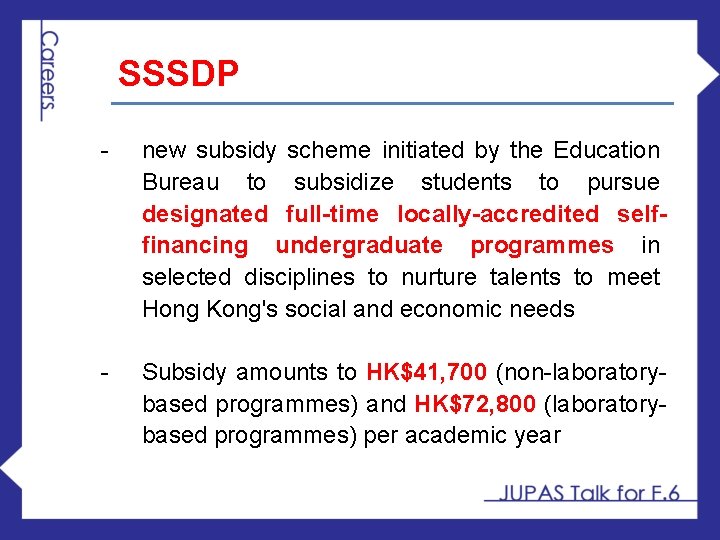 Careers

SSSDP

- new subsidy scheme initiated by the Education Bureau to subsidize students to pursue designated full-time locally-accredited self-financing undergraduate programmes in selected disciplines to nurture talents to meet Hong Kong's social and economic needs

- Subsidy amounts to HK$41,700 (non-laboratory-based programmes) and HK$72,800 (laboratory-based programmes) per academic year

JUPAS Talk for F.6